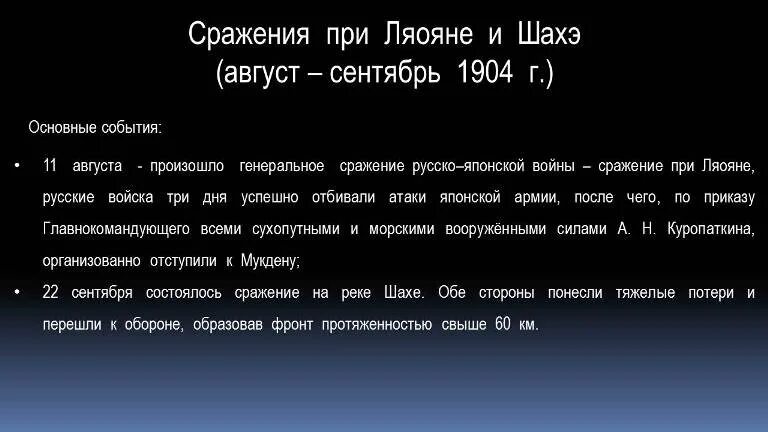 Сражения при Ляояне и Шахэ
(август – сентябрь 1904 г.)

Основные события:

• 11 августа - произошло генеральное сражение русско–японской войны – сражение при Ляояне, русские войска три дня успешно отбивали атаки японской армии, после чего, по приказу Главнокомандующего всеми сухопутными и морскими вооружёнными силами А. Н. Куропаткина, организованно отступили к Мукдену;

• 22 сентября состоялось сражение на реке Шахе. Обе стороны понесли тяжелые потери и перешли к обороне, образовав фронт протяженностью свыше 60 км.